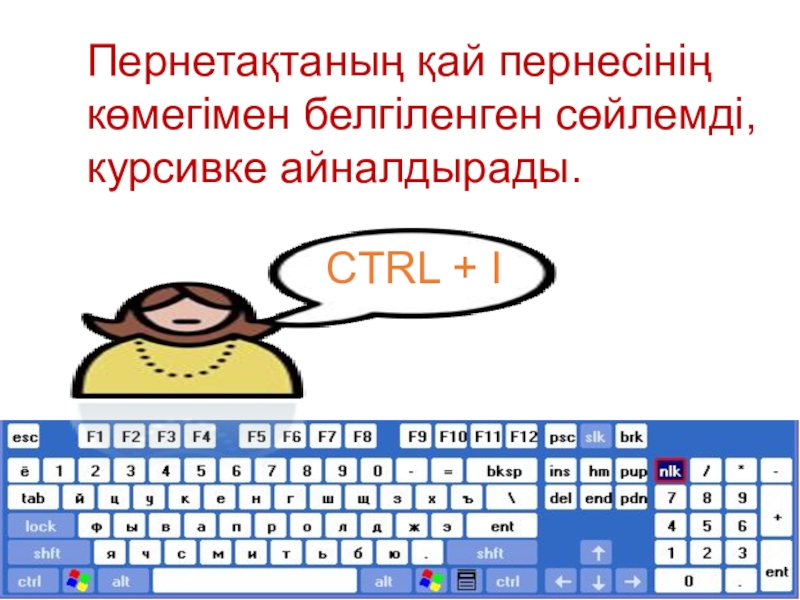 Пернетақтаның қай пернесінің көмегімен белгіленген сөйлемді, курсивке айналдырады.

CTRL + I

esc F1 F2 F3 F4 F5 F6 F7 F8 F9 F10 F11 F12 psc slk brk

ё 1 2 3 4 5 6 7 8 9 0 - = bksp ins hm pup nlk / * -

tab й ц у к е н г ш щ з х ъ \ del end pdn 7 8 9 +

lock ф ы в а п р о л д ж э ent 4 5 6

shft я ч с м и т ь б ю . shft 1 2 3 ent

ctrl alt alt ctrl 0 .